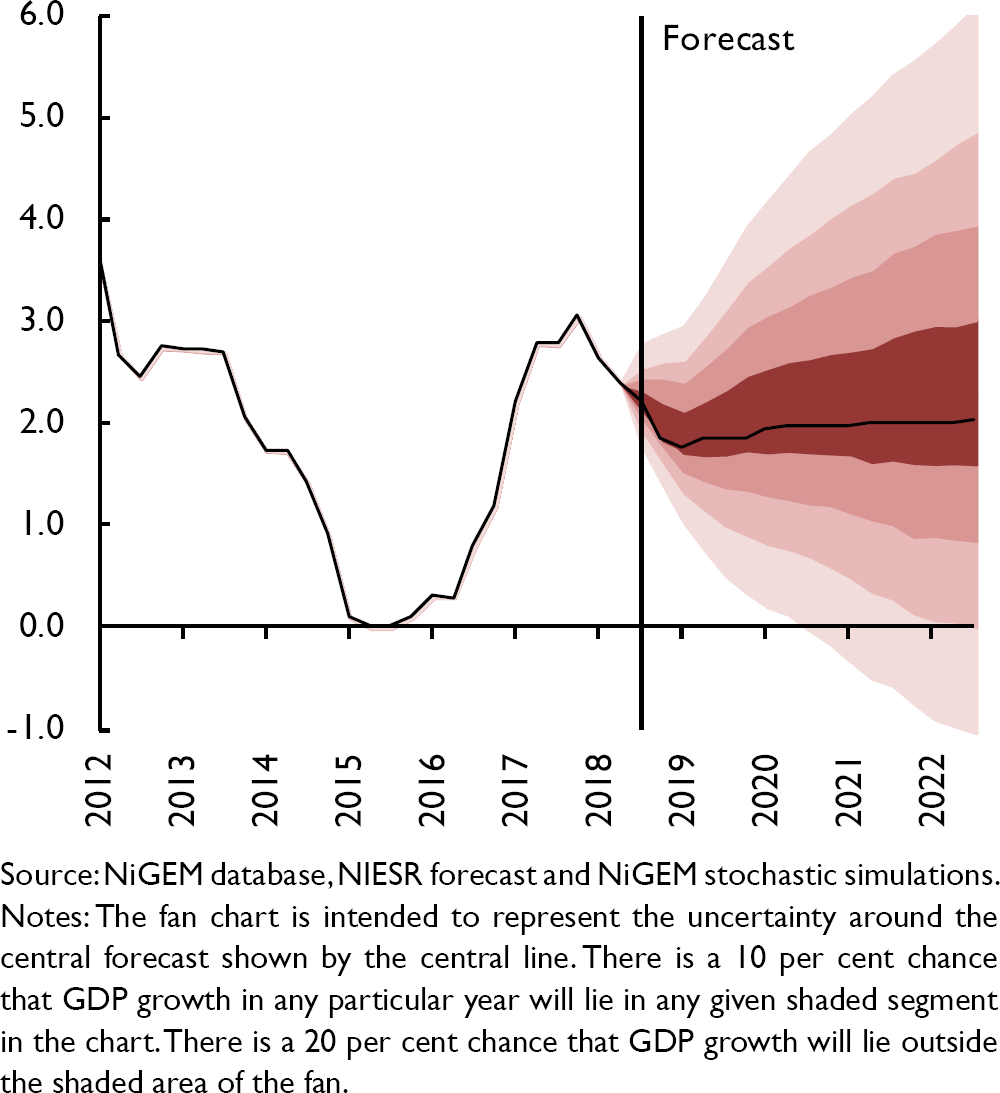 6.0
5.0
4.0
3.0
2.0
1.0
0.0
-1.0

Forecast

2012
2013
2014
2015
2016
2017
2018
2019
2020
2021
2022

Source: NiGEM database, NIESR forecast and NiGEM stochastic simulations.
Notes: The fan chart is intended to represent the uncertainty around the central forecast shown by the central line. There is a 10 per cent chance that GDP growth in any particular year will lie in any given shaded segment in the chart. There is a 20 per cent chance that GDP growth will lie outside the shaded area of the fan.